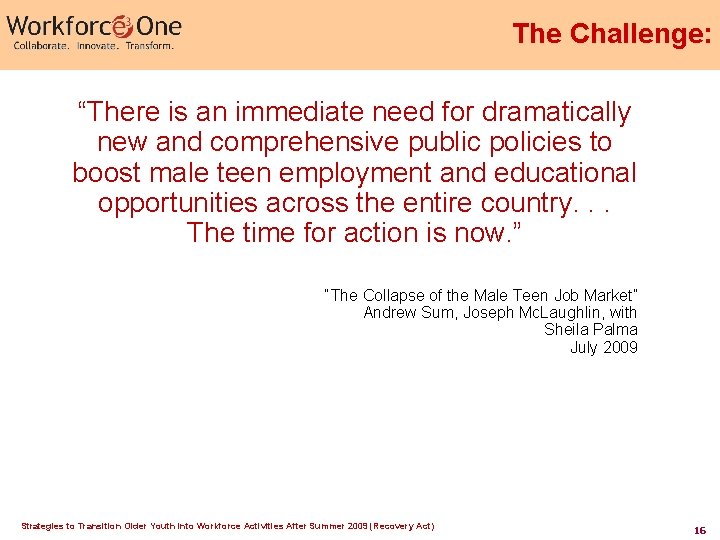 Workforce3One
Collaborate. Innovate. Transform.

The Challenge:

“There is an immediate need for dramatically new and comprehensive public policies to boost male teen employment and educational opportunities across the entire country. . . The time for action is now.”

"The Collapse of the Male Teen Job Market"
Andrew Sum, Joseph McLaughlin, with
Sheila Palma
July 2009

Strategies to Transition Older Youth into Workforce Activities After Summer 2009 (Recovery Act)

16